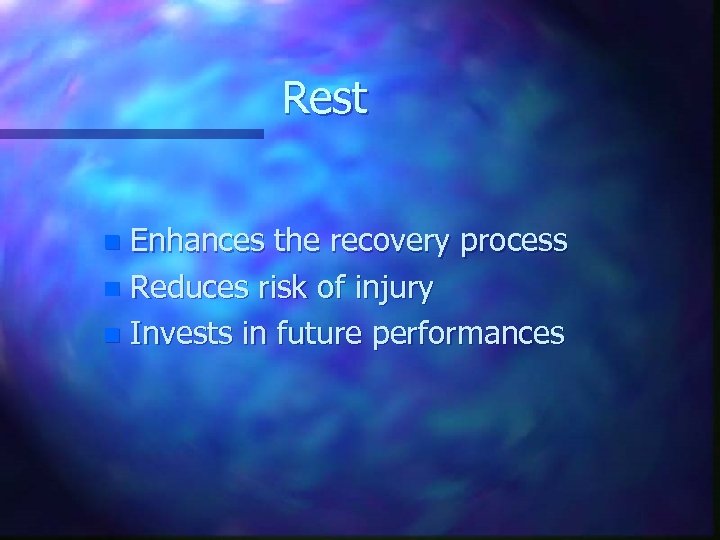 Rest

- Enhances the recovery process
- Reduces risk of injury
- Invests in future performances